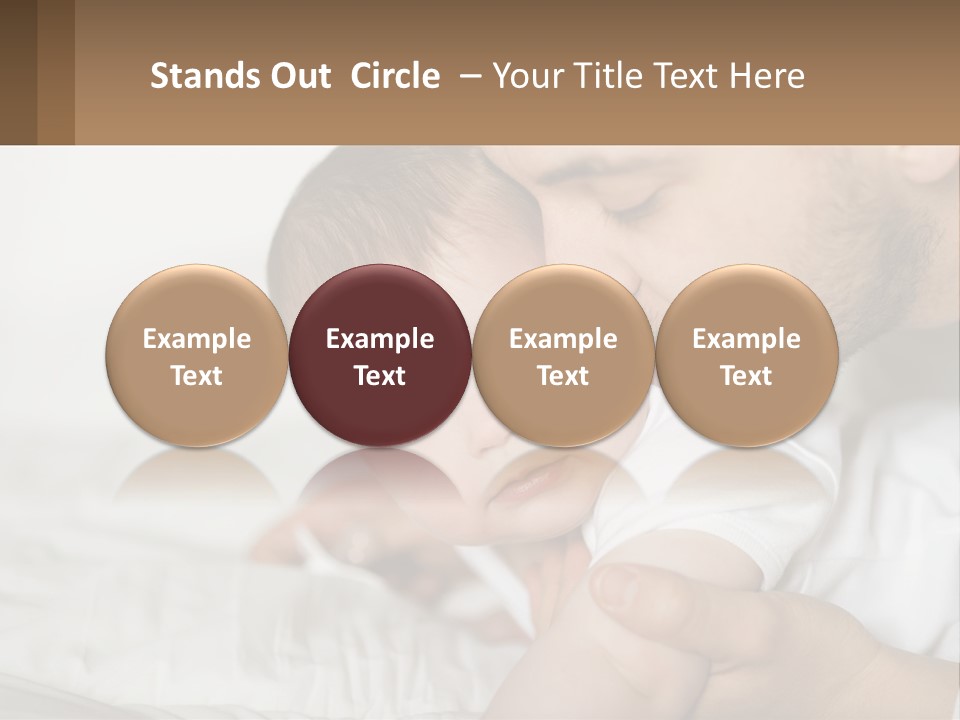 Stands Out Circle – Your Title Text Here

Example Text

Example Text

Example Text

Example Text